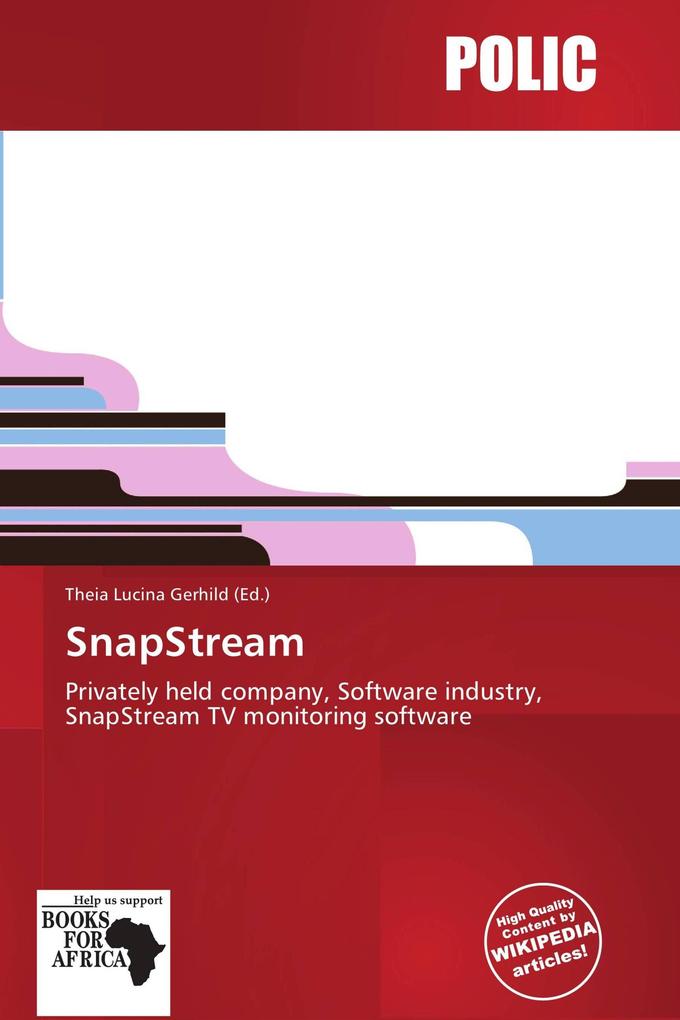 POLIC

Theia Lucina Gerhild (Ed.)

SnapStream

Privately held company, Software industry, SnapStream TV monitoring software

Help us support
BOOKS FOR AFRICA

High Quality Content by WIKIPEDIA articles!